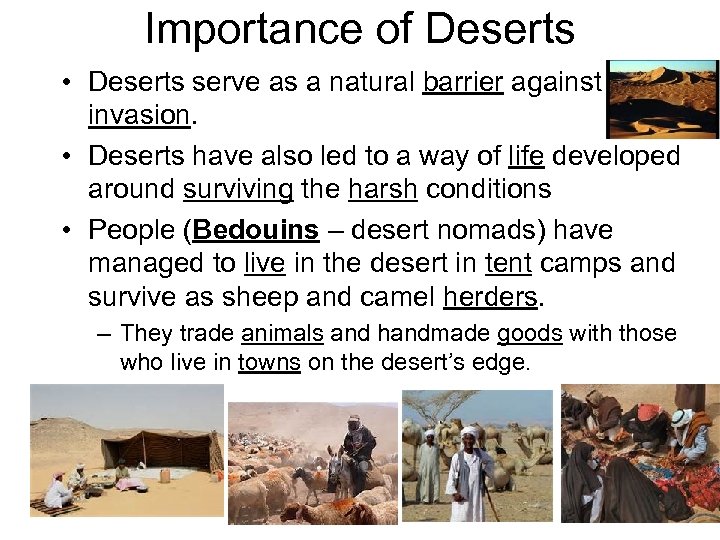 Importance of Deserts

• Deserts serve as a natural barrier against invasion.

• Deserts have also led to a way of life developed around surviving the harsh conditions

• People (Bedouins – desert nomads) have managed to live in the desert in tent camps and survive as sheep and camel herders.

– They trade animals and handmade goods with those who live in towns on the desert's edge.